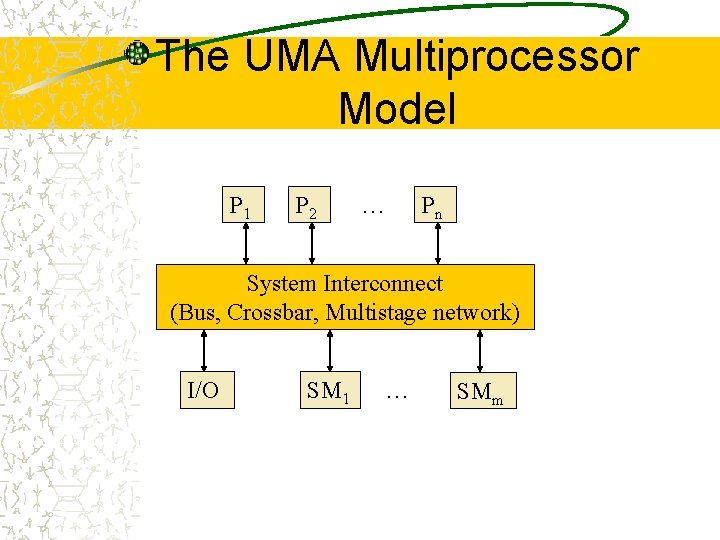 The UMA Multiprocessor Model

$P_1$ $P_2$ … $P_n$

System Interconnect
(Bus, Crossbar, Multistage network)

I/O $SM_1$ … $SM_m$